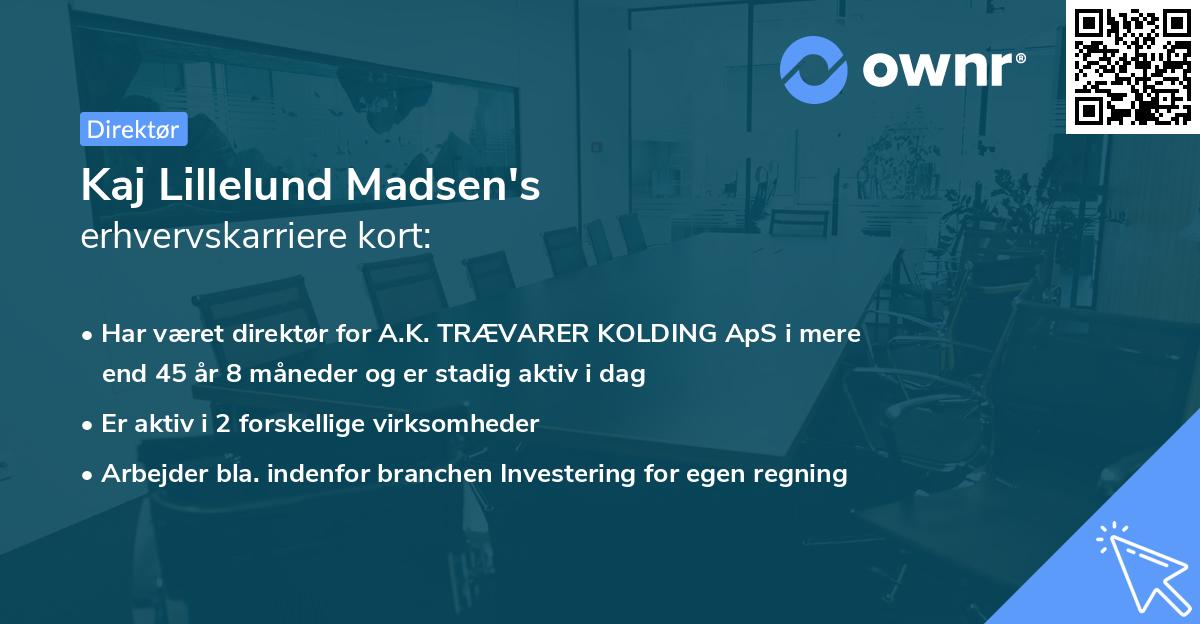 ownr®

Direktør

Kaj Lillelund Madsen's
erhvervskarriere kort:

• Har været direktør for A.K. TRÆVARER KOLDING ApS i mere end 45 år 8 måneder og er stadig aktiv i dag

• Er aktiv i 2 forskellige virksomheder

• Arbejder bla. indenfor branchen Investering for egen regning